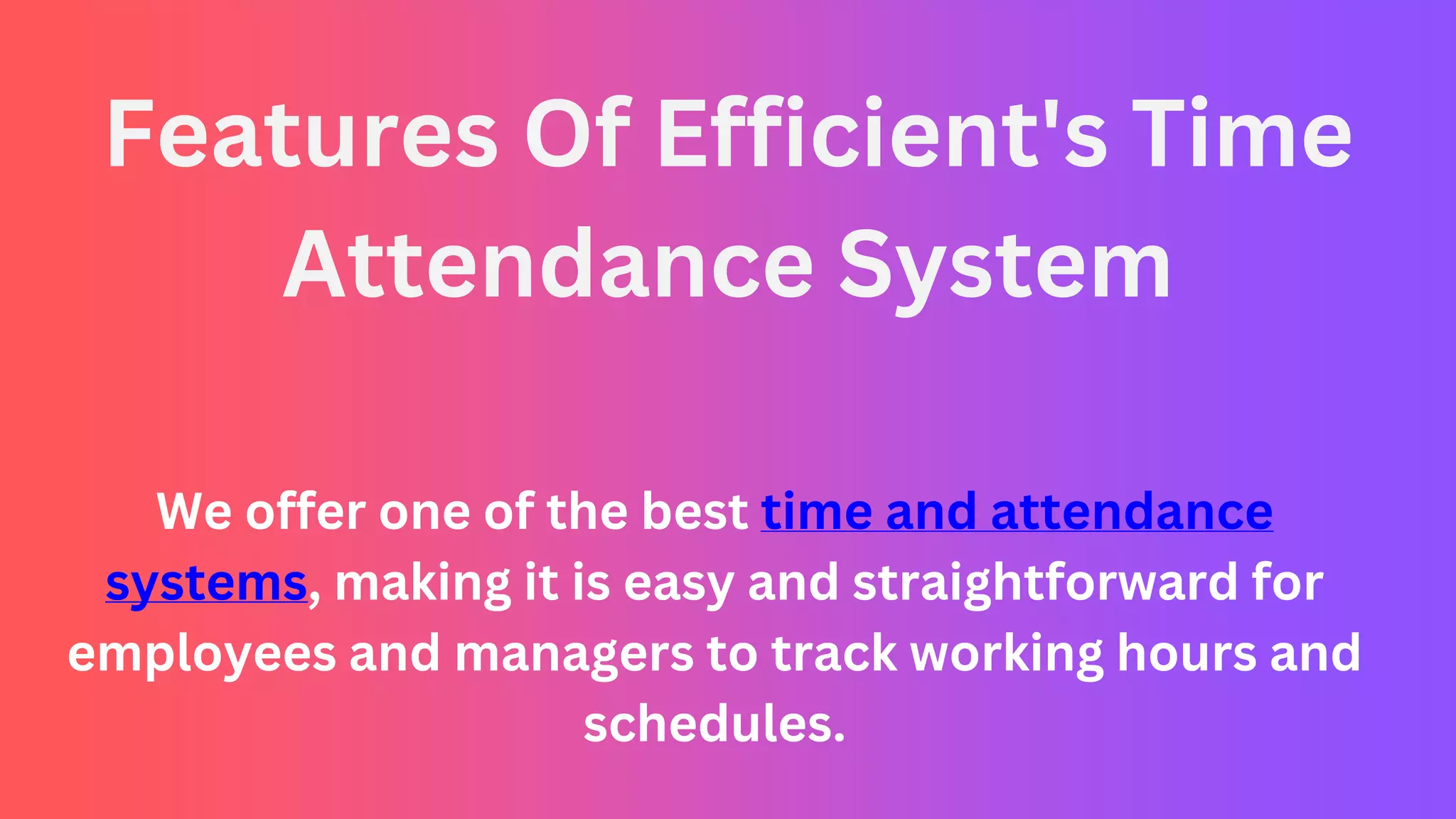 Features Of Efficient's Time Attendance System

We offer one of the best time and attendance systems, making it is easy and straightforward for employees and managers to track working hours and schedules.